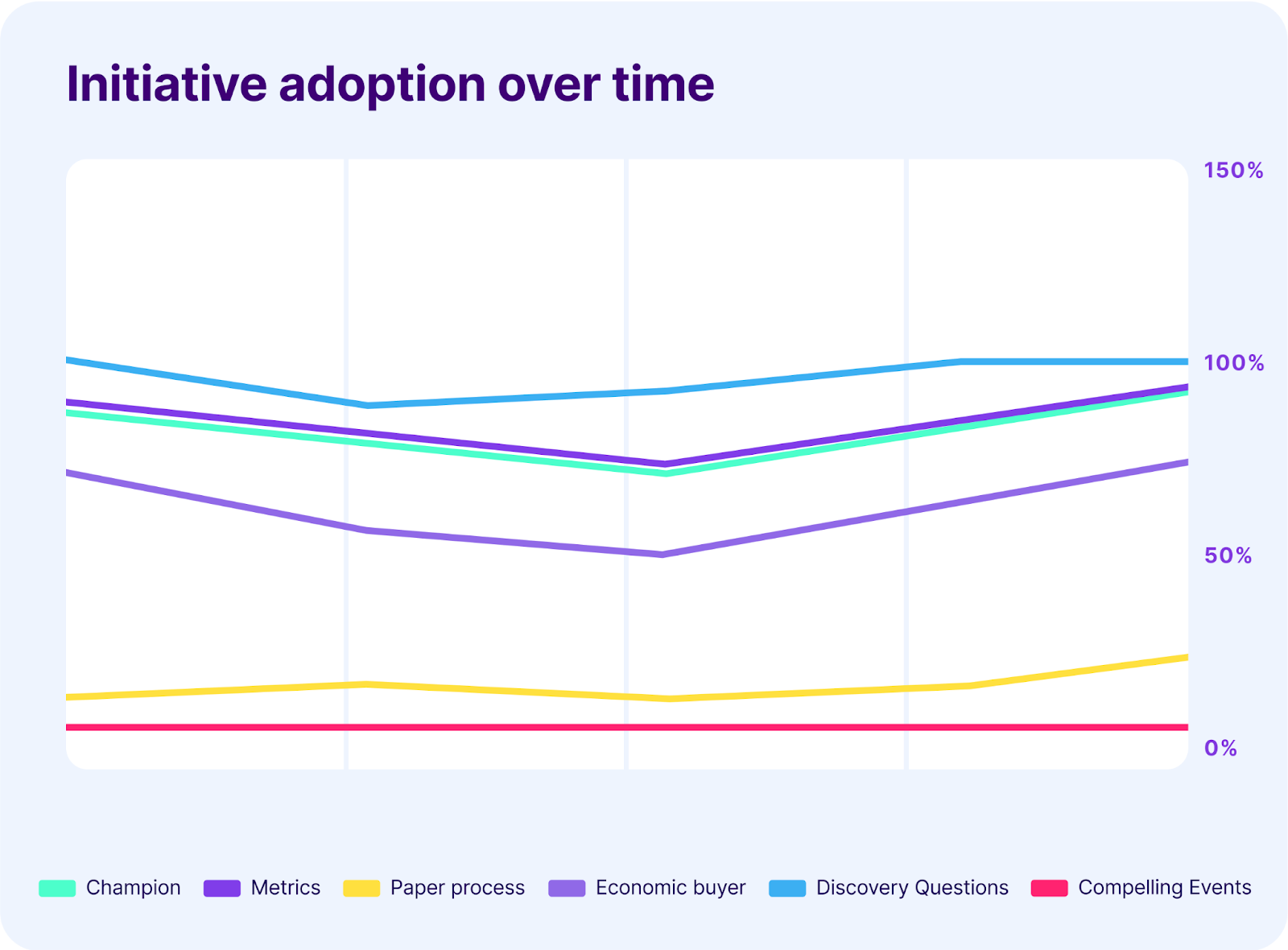 Initiative adoption over time

150%

100%

50%

0%

Champion Metrics Paper process Economic buyer Discovery Questions Compelling Events